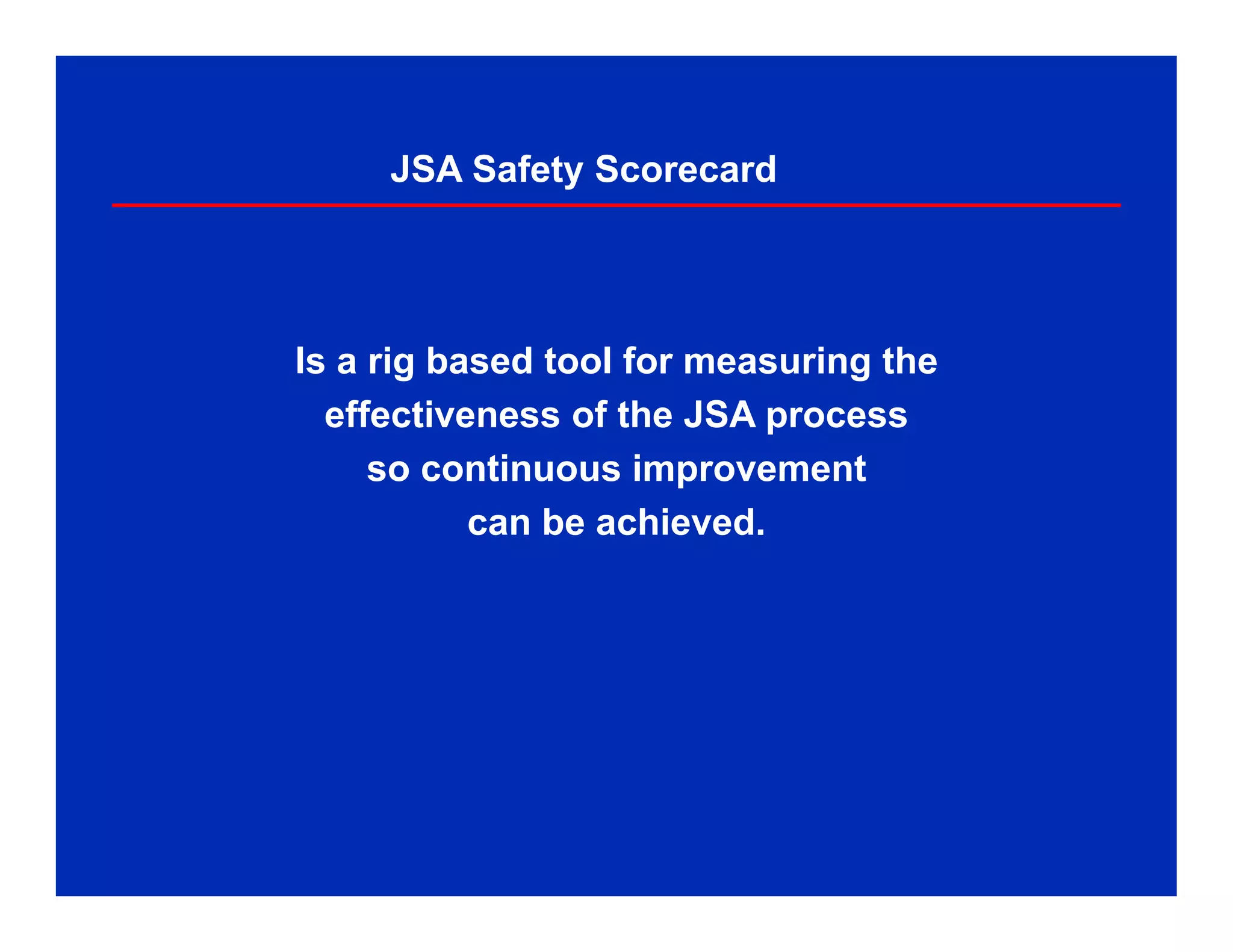 JSA Safety Scorecard

Is a rig based tool for measuring the effectiveness of the JSA process so continuous improvement can be achieved.